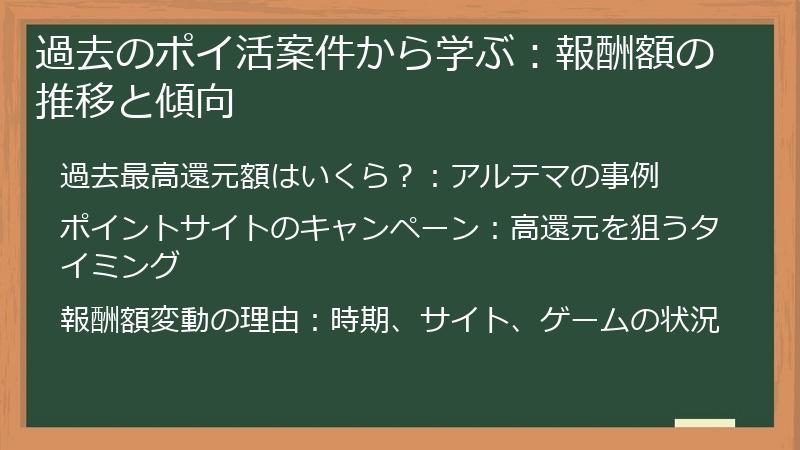 過去のポイ活案件から学ぶ：報酬額の推移と傾向

過去最高還元額はいくら？：アルテマの事例

ポイントサイトのキャンペーン：高還元を狙うタイミング

報酬額変動の理由：時期、サイト、ゲームの状況